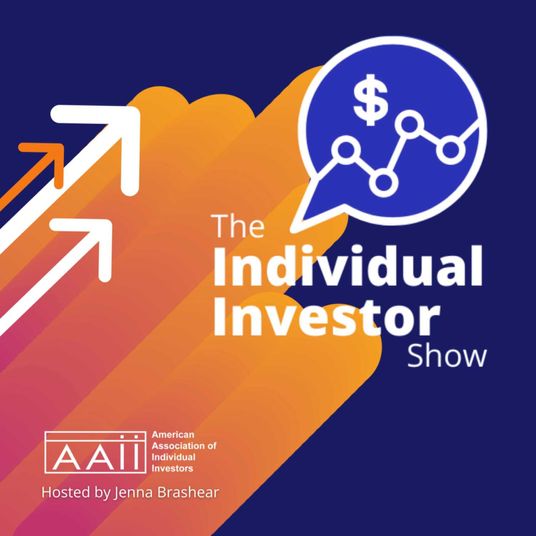 $

The Individual Investor Show

AAII
American Association of Individual Investors

Hosted by Jenna Brashear